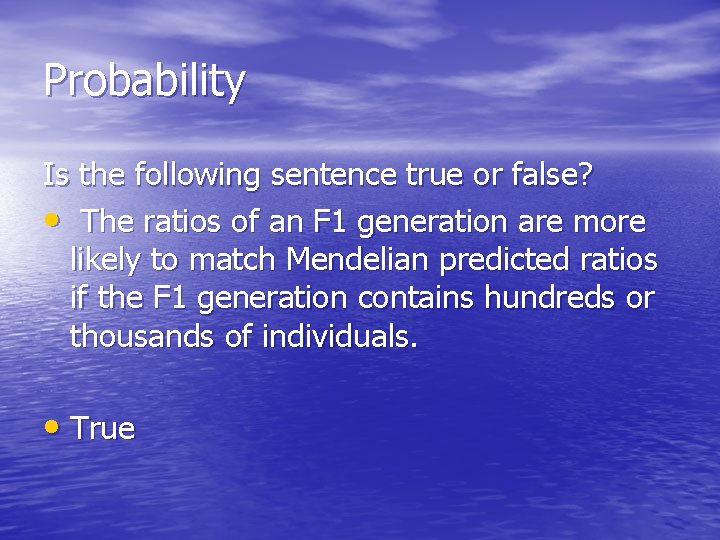 Probability

Is the following sentence true or false?

• The ratios of an F1 generation are more likely to match Mendelian predicted ratios if the F1 generation contains hundreds or thousands of individuals.

• True